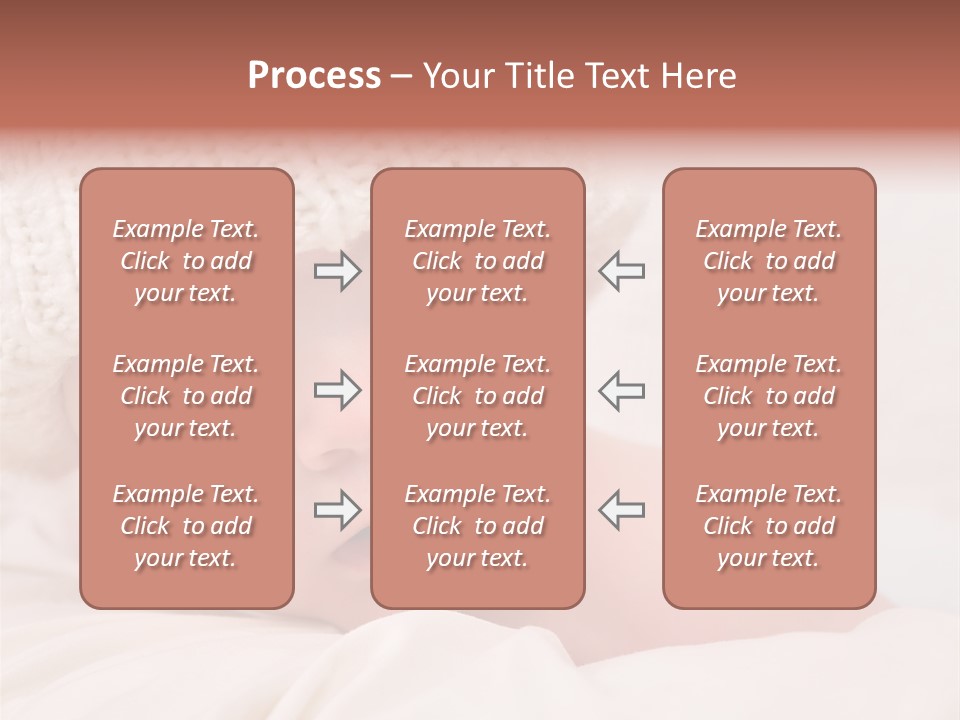 Process – Your Title Text Here

Example Text. Click to add your text.

Example Text. Click to add your text.

Example Text. Click to add your text.

Example Text. Click to add your text.

Example Text. Click to add your text.

Example Text. Click to add your text.

Example Text. Click to add your text.

Example Text. Click to add your text.

Example Text. Click to add your text.